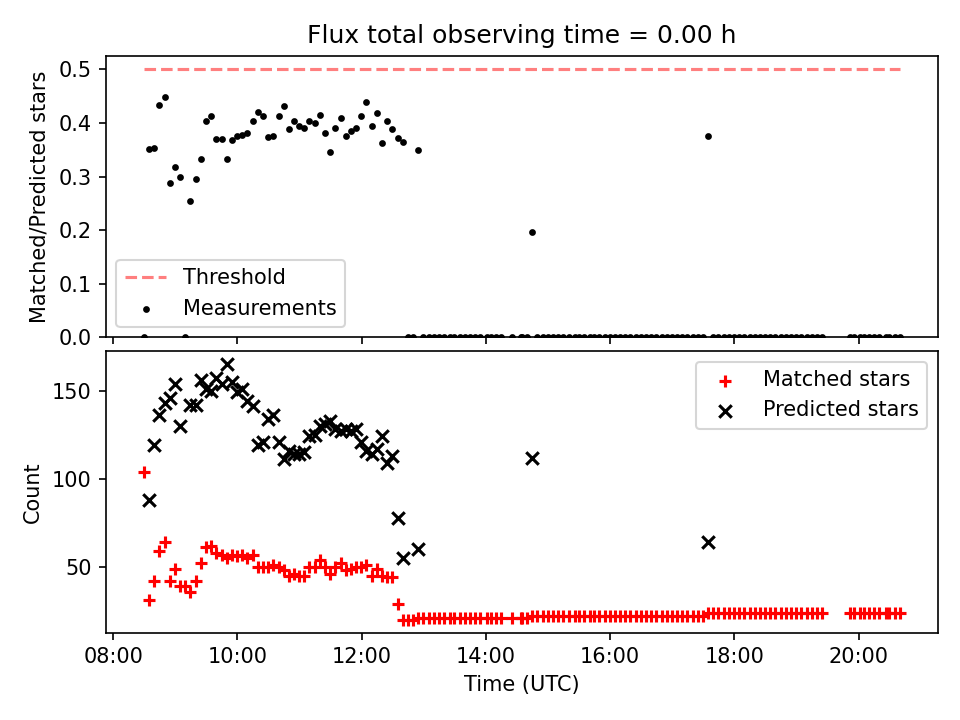 Flux total observing time = 0.00 h

Matched/Predicted stars

0.5
0.4
0.3
0.2
0.1
0.0

Threshold
Measurements

Count

150
100
50

Matched stars
Predicted stars

08:00
10:00
12:00
14:00
16:00
18:00
20:00

Time (UTC)